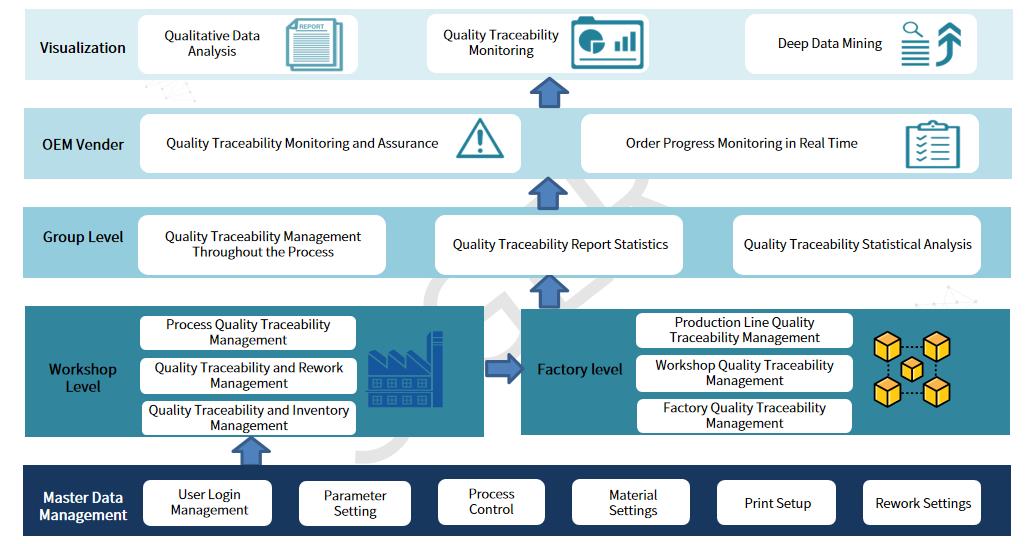 Visualization

Qualitative Data Analysis

REPORT

Quality Traceability Monitoring

Deep Data Mining

OEM Vender

Quality Traceability Monitoring and Assurance

Order Progress Monitoring in Real Time

Group Level

Quality Traceability Management Throughout the Process

Quality Traceability Report Statistics

Quality Traceability Statistical Analysis

Workshop Level

Process Quality Traceability Management

Quality Traceability and Rework Management

Quality Traceability and Inventory Management

Factory level

Production Line Quality Traceability Management

Workshop Quality Traceability Management

Factory Quality Traceability Management

Master Data Management

User Login Management

Parameter Setting

Process Control

Material Settings

Print Setup

Rework Settings